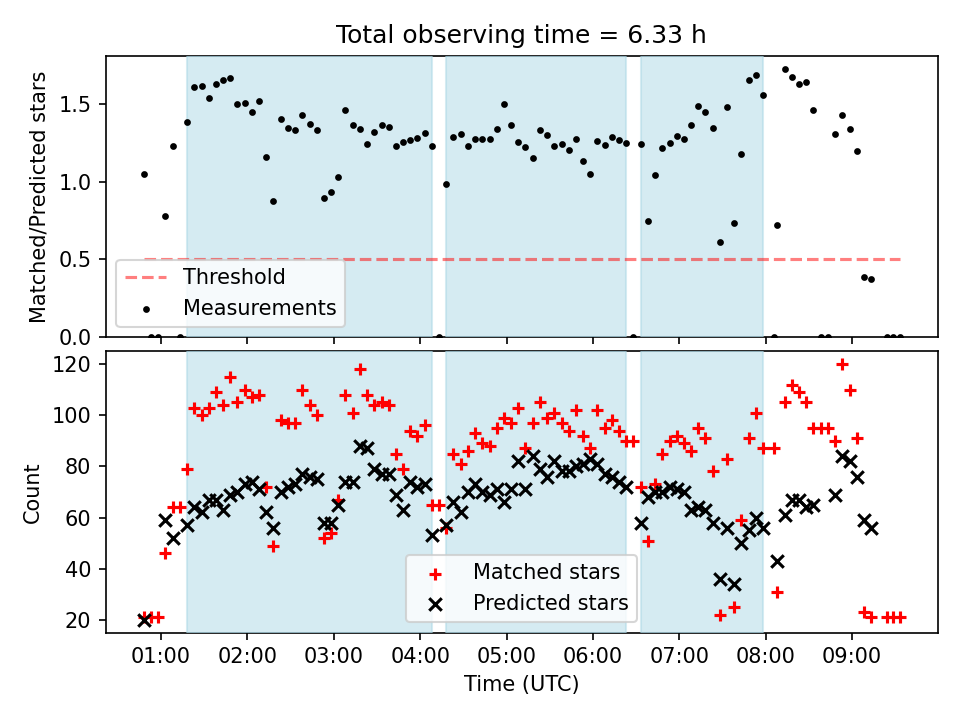 Total observing time = 6.33 h

Matched/Predicted stars

1.5
1.0
0.5
0.0

Threshold
Measurements

Count

120
100
80
60
40
20

Matched stars
Predicted stars

01:00
02:00
03:00
04:00
05:00
06:00
07:00
08:00
09:00

Time (UTC)